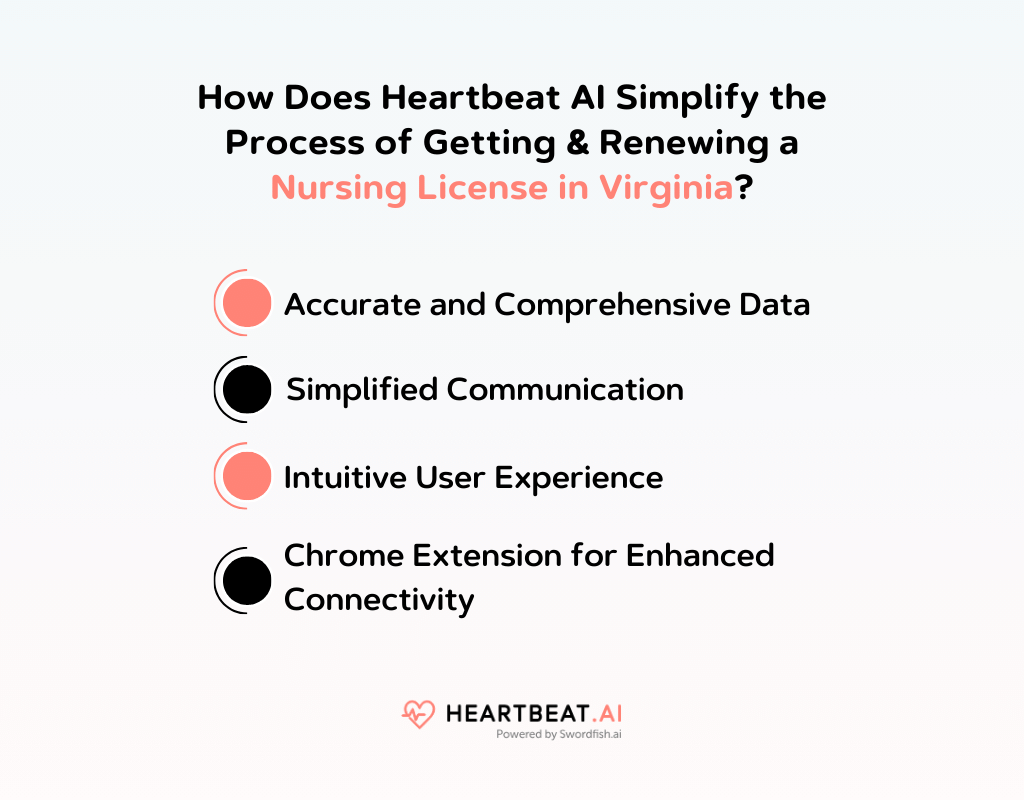 How Does Heartbeat AI Simplify the Process of Getting & Renewing a Nursing License in Virginia?

Accurate and Comprehensive Data

Simplified Communication

Intuitive User Experience

Chrome Extension for Enhanced Connectivity

HEARTBEAT.AI
Powered by Swordfish.ai